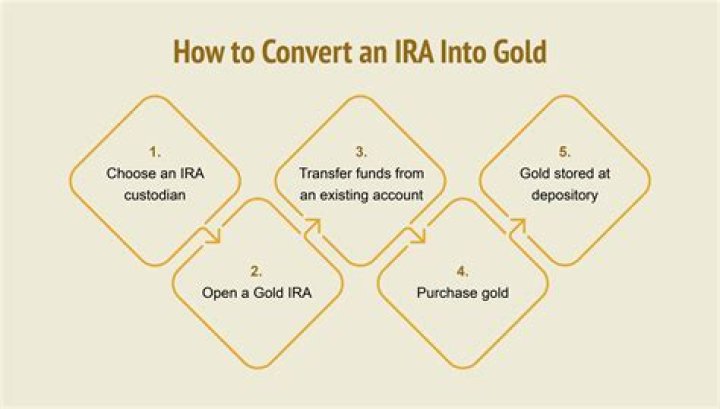 How to Convert an IRA Into Gold

1.
Choose an IRA custodian

2.
Open a Gold IRA

3.
Transfer funds from an existing account

4.
Purchase gold

5.
Gold stored at depository